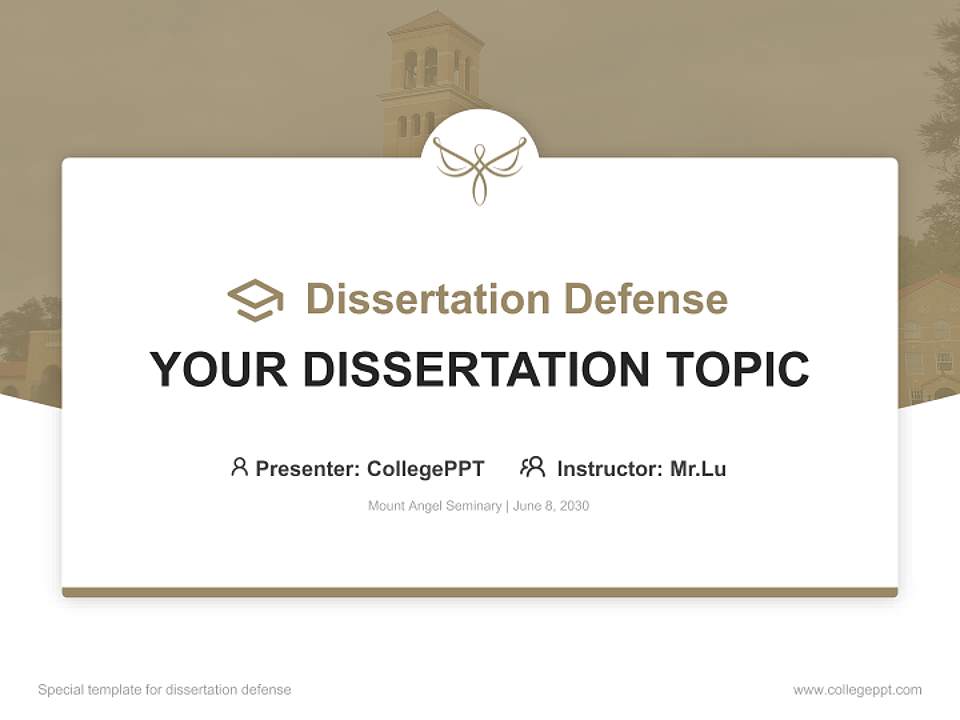 Dissertation Defense

YOUR DISSERTATION TOPIC

Presenter: CollegePPT Instructor: Mr.Lu

Mount Angel Seminary | June 8, 2030

Special template for dissertation defense

www.collegeppt.com